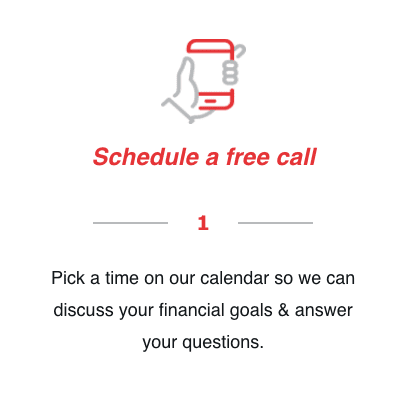 Schedule a free call

1

Pick a time on our calendar so we can discuss your financial goals & answer your questions.